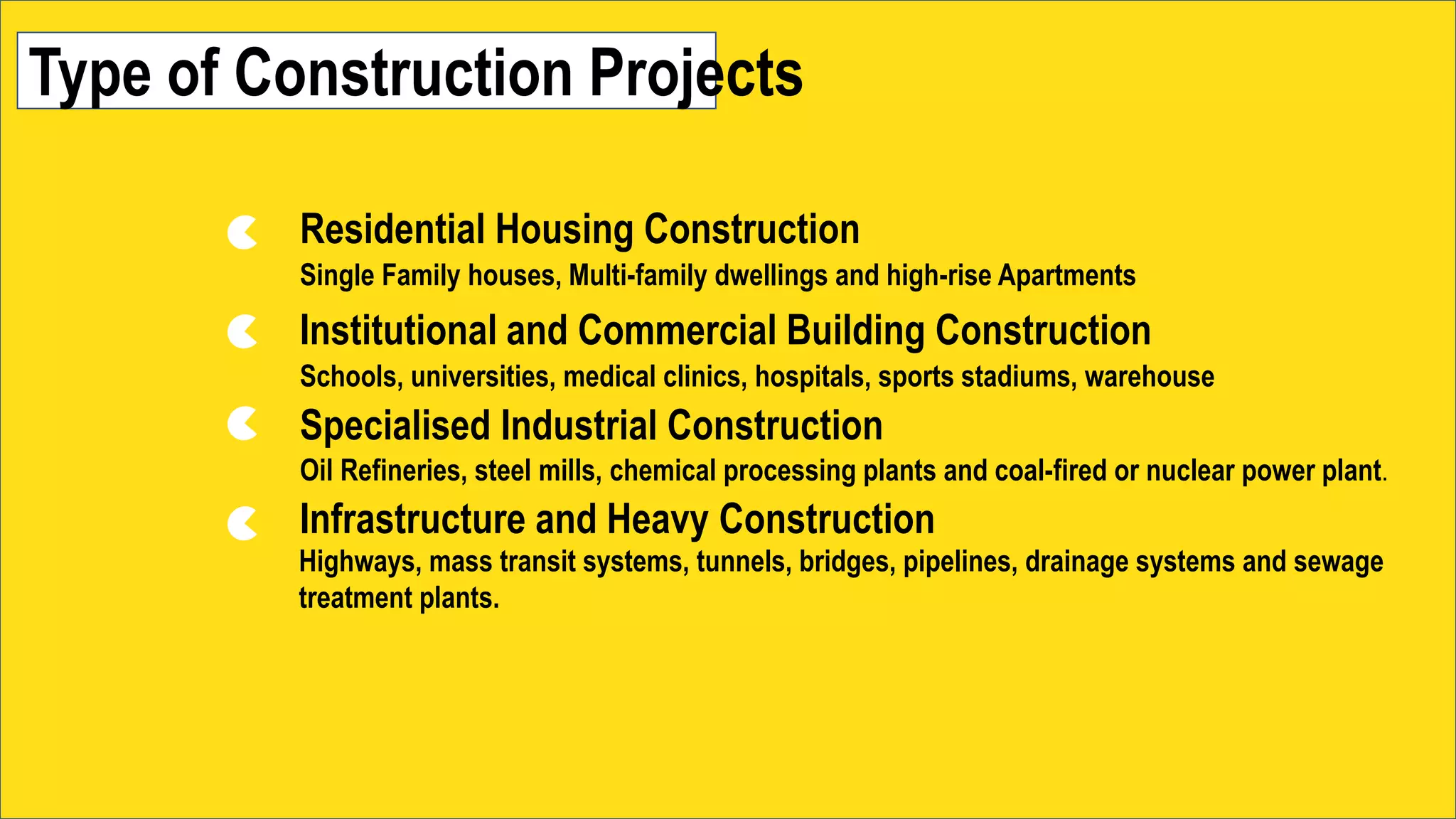 Type of Construction Projects

Residential Housing Construction
Single Family houses, Multi-family dwellings and high-rise Apartments

Institutional and Commercial Building Construction
Schools, universities, medical clinics, hospitals, sports stadiums, warehouse

Specialised Industrial Construction
Oil Refineries, steel mills, chemical processing plants and coal-fired or nuclear power plant.

Infrastructure and Heavy Construction
Highways, mass transit systems, tunnels, bridges, pipelines, drainage systems and sewage treatment plants.